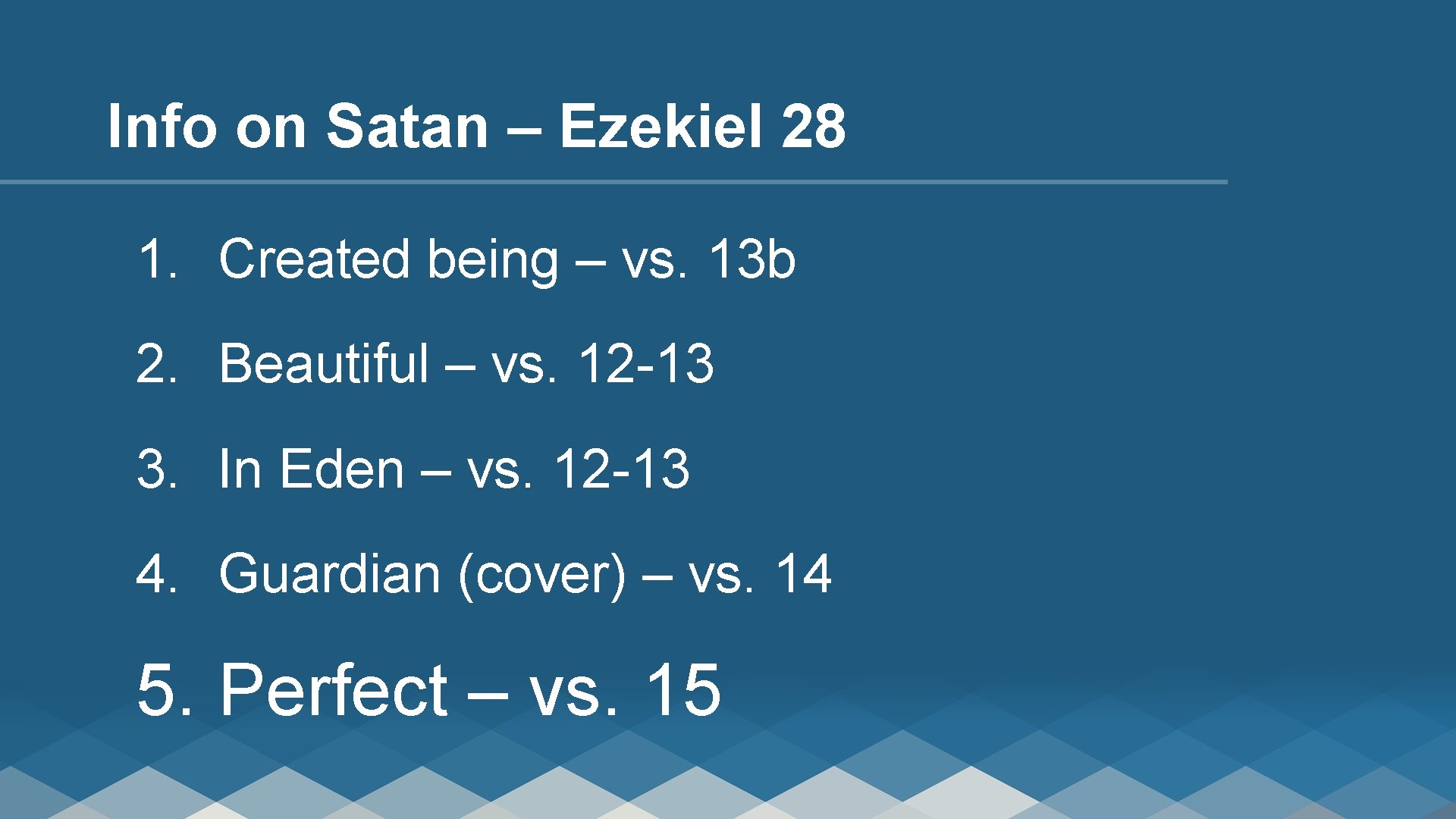 Info on Satan – Ezekiel 28

1. Created being – vs. 13b
2. Beautiful – vs. 12-13
3. In Eden – vs. 12-13
4. Guardian (cover) – vs. 14
5. Perfect – vs. 15